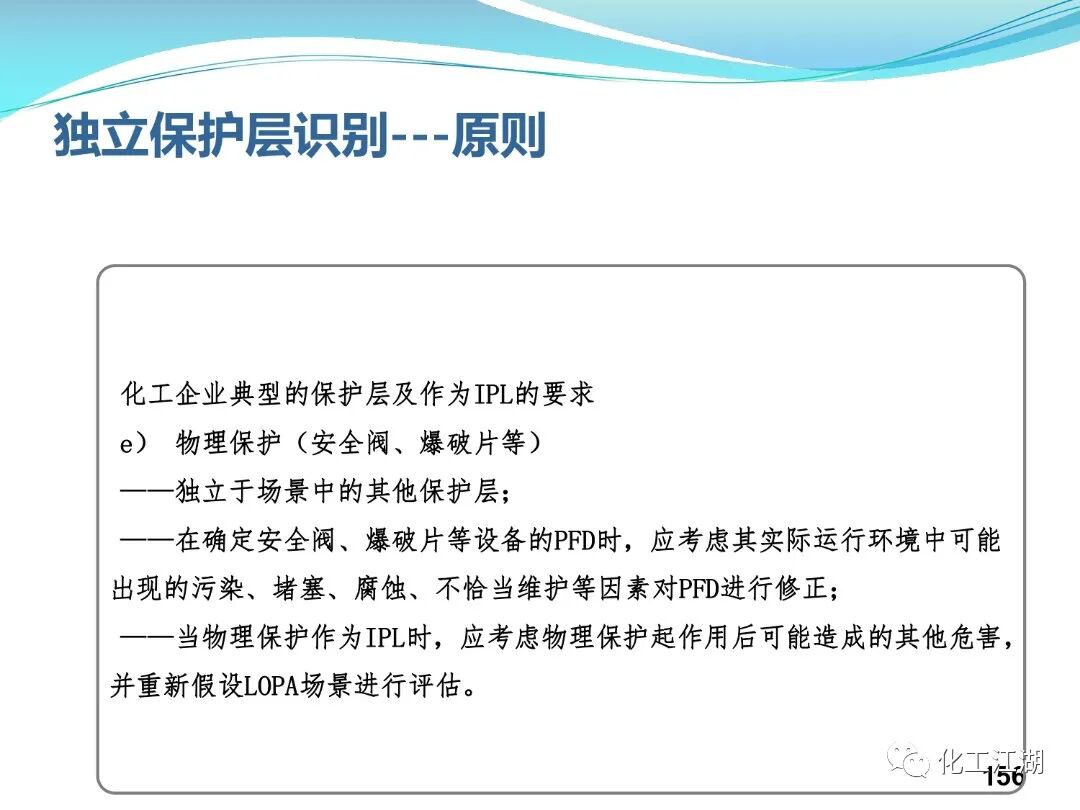 独立保护层识别---原则

化工企业典型的保护层及作为IPL的要求

e） 物理保护（安全阀、爆破片等）

——独立于场景中的其他保护层；

——在确定安全阀、爆破片等设备的PFD时，应考虑其实际运行环境中可能出现的污染、堵塞、腐蚀、不恰当维护等因素对PFD进行修正；

——当物理保护作为IPL时，应考虑物理保护起作用后可能造成的其他危害，并重新假设LOPA场景进行评估。

化工江湖

156